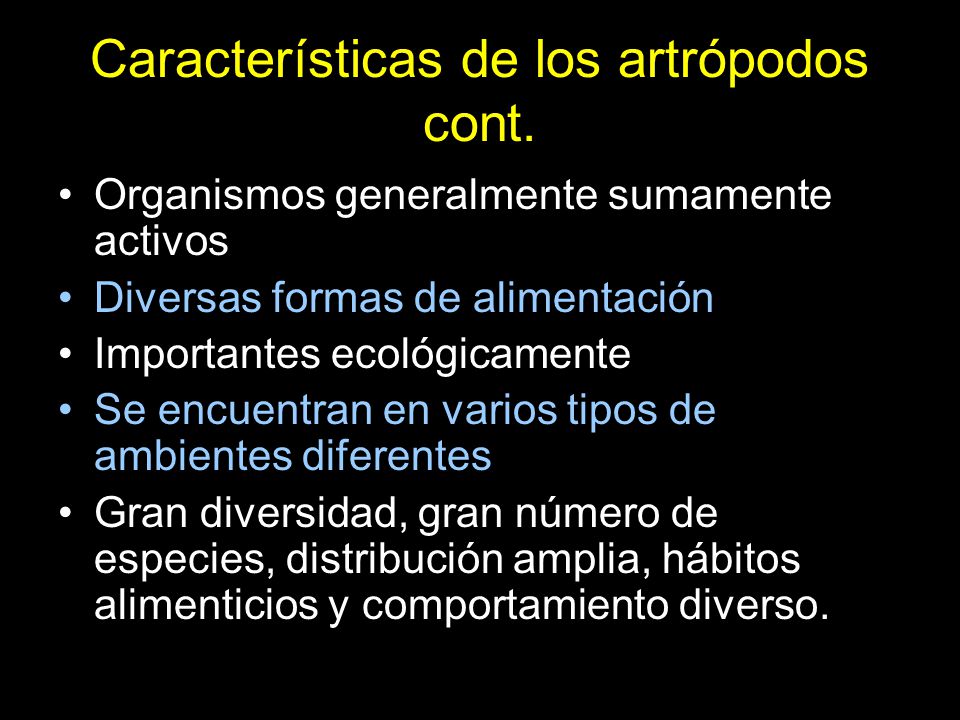 Características de los artrópodos cont.

• Organismos generalmente sumamente activos
• Diversas formas de alimentación
• Importantes ecológicamente
• Se encuentran en varios tipos de ambientes diferentes
• Gran diversidad, gran número de especies, distribución amplia, hábitos alimenticios y comportamiento diverso.